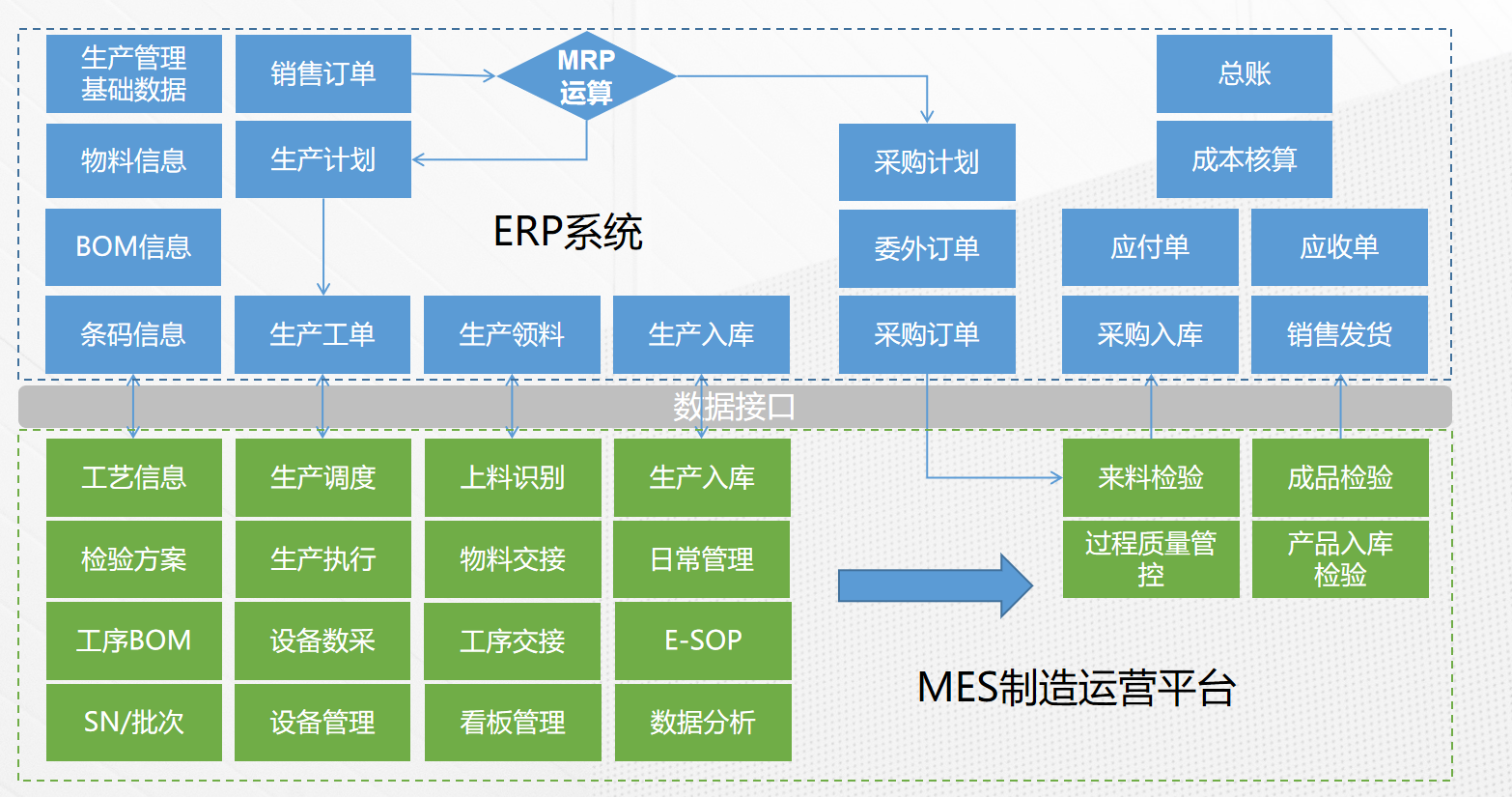 生产管理基础数据

销售订单

MRP运算

总账

物料信息

生产计划

采购计划

成本核算

BOM信息

ERP系统

委外订单

应付单

应收单

条码信息

生产工单

生产领料

生产入库

采购订单

采购入库

销售发货

数据接口

工艺信息

生产调度

上料识别

生产入库

来料检验

成品检验

检验方案

生产执行

物料交接

日常管理

过程质量管控

产品入库检验

工序BOM

设备数采

工序交接

E-SOP

SN/批次

设备管理

看板管理

数据分析

MES制造运营平台